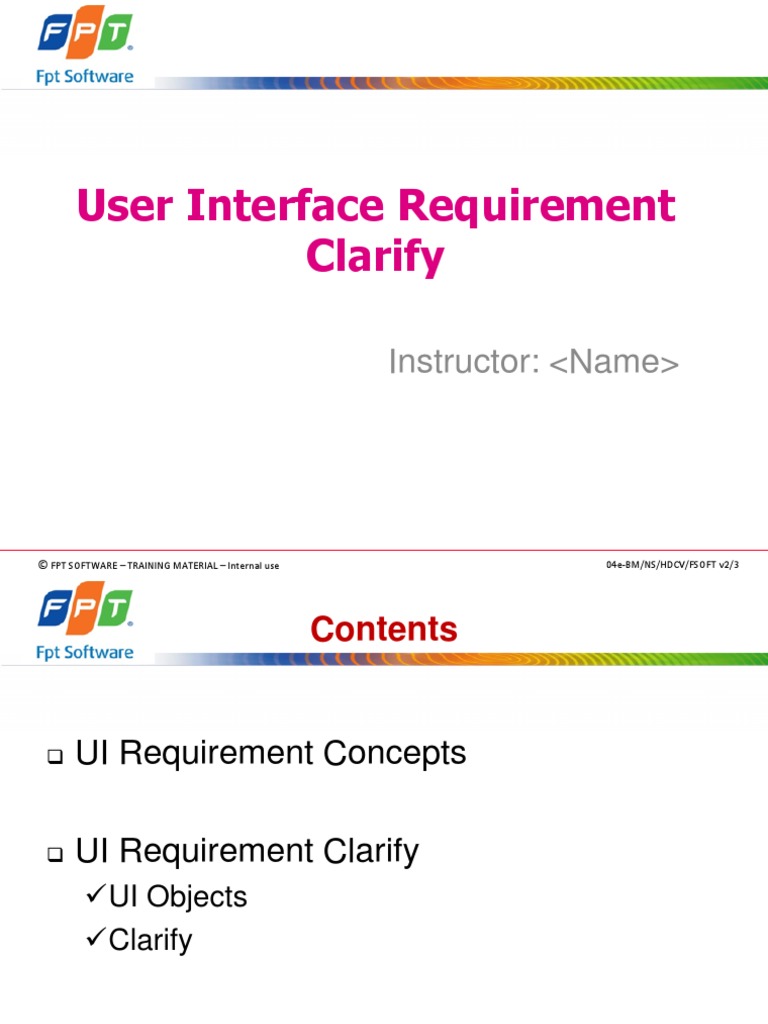 FPT
Fpt Software

User Interface Requirement Clarify

Instructor: <Name>

© FPT SOFTWARE – TRAINING MATERIAL – Internal use

04e-BM/NS/HDCV/FSOFT v2/3

FPT
Fpt Software

Contents

❑ UI Requirement Concepts

❑ UI Requirement Clarify
✓UI Objects
✓Clarify